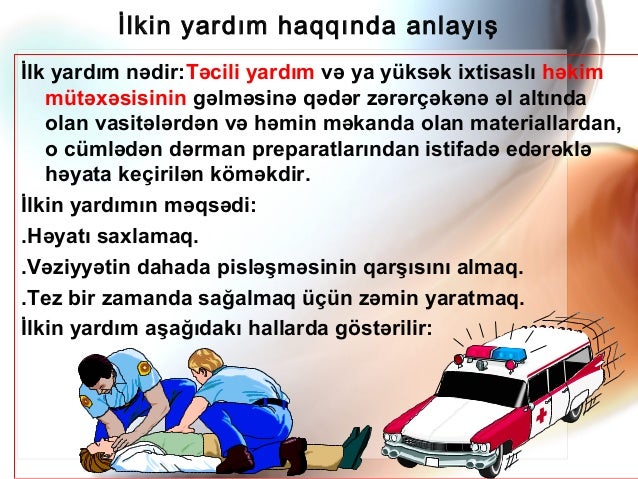 İlkin yardım haqqında anlayış

İlk yardım nədir:Təcili yardım və ya yüksək ixtisaslı həkim mütəxəsisinin gəlməsinə qədər zərərçəkənə əl altında olan vasitələrdən və həmin məkanda olan materiallardan, o cümlədən dərman preparatlarından istifadə edərəklə həyata keçirilən köməkdir.

İlkin yardımın məqsədi:

.Həyatı saxlamaq.

.Vəziyyətin dahada pisləşməsinin qarşısını almaq.

.Tez bir zamanda sağalmaq üçün zəmin yaratmaq.

İlkin yardım aşağıdakı hallarda göstərilir: